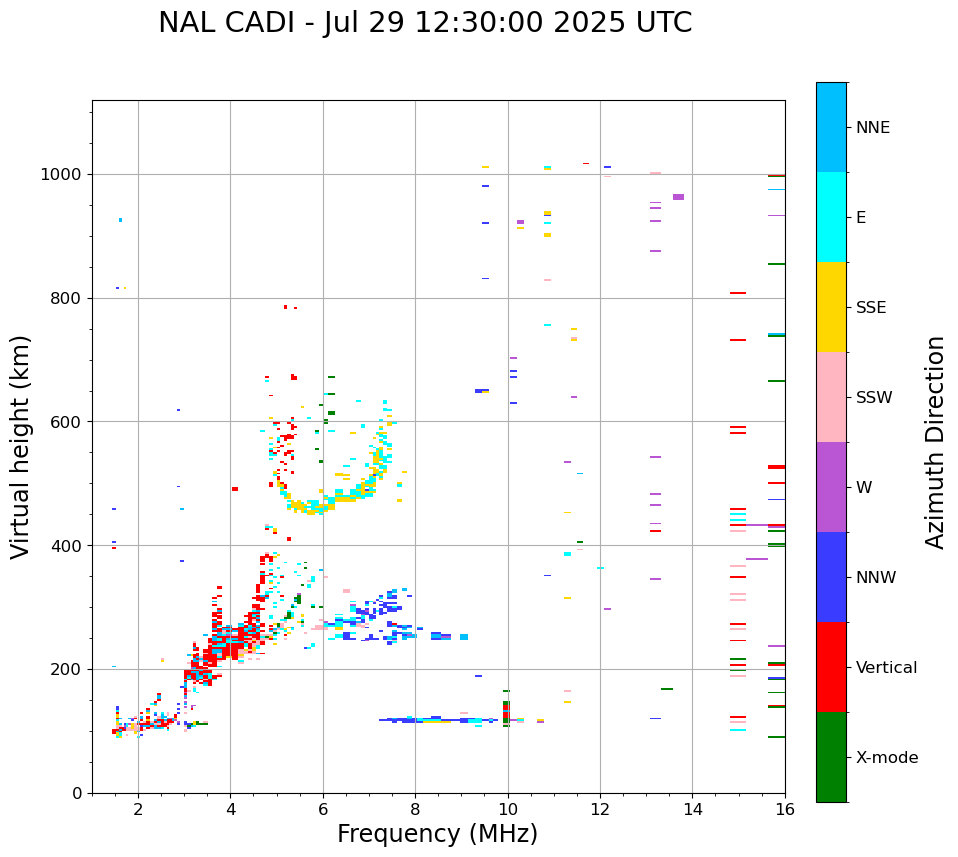 NAL CADI - Jul 29 12:30:00 2025 UTC

Virtual height (km)

1000
800
600
400
200
0

2
4
6
8
10
12
14
16

Frequency (MHz)

NNE
E
SSE
SSW
W
NNW
Vertical
X-mode

Azimuth Direction